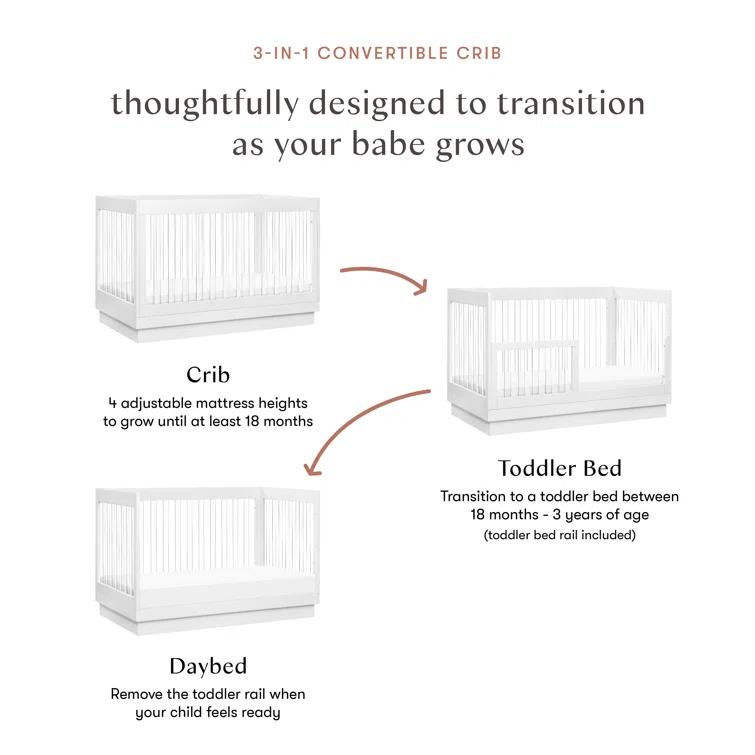 3-IN-1 CONVERTIBLE CRIB

thoughtfully designed to transition as your babe grows

Crib
4 adjustable mattress heights to grow until at least 18 months

Toddler Bed
Transition to a toddler bed between 18 months - 3 years of age
(toddler bed rail included)

Daybed
Remove the toddler rail when your child feels ready